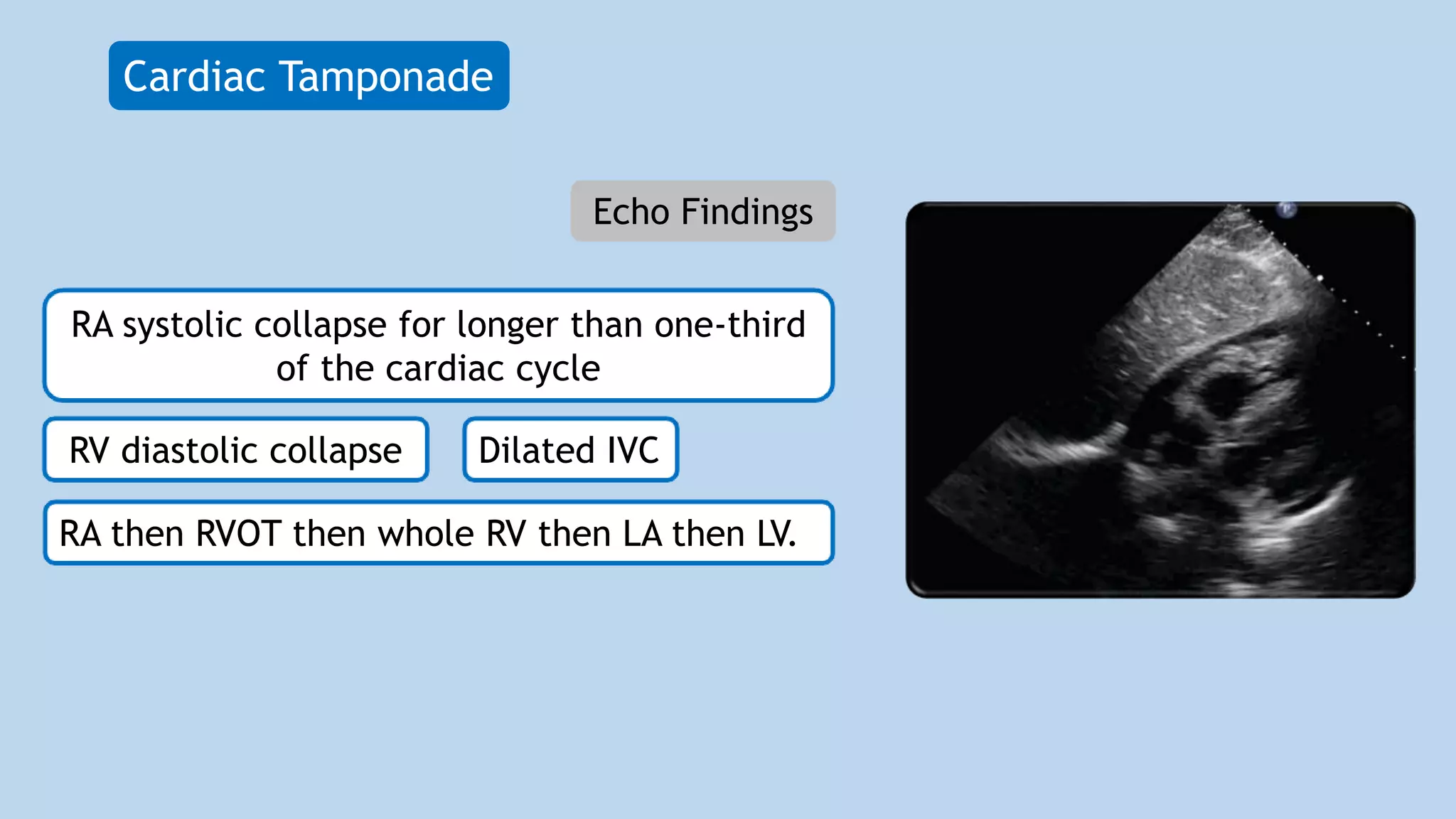 Cardiac Tamponade

Echo Findings

RA systolic collapse for longer than one-third of the cardiac cycle

RV diastolic collapse

Dilated IVC

RA then RVOT then whole RV then LA then LV.